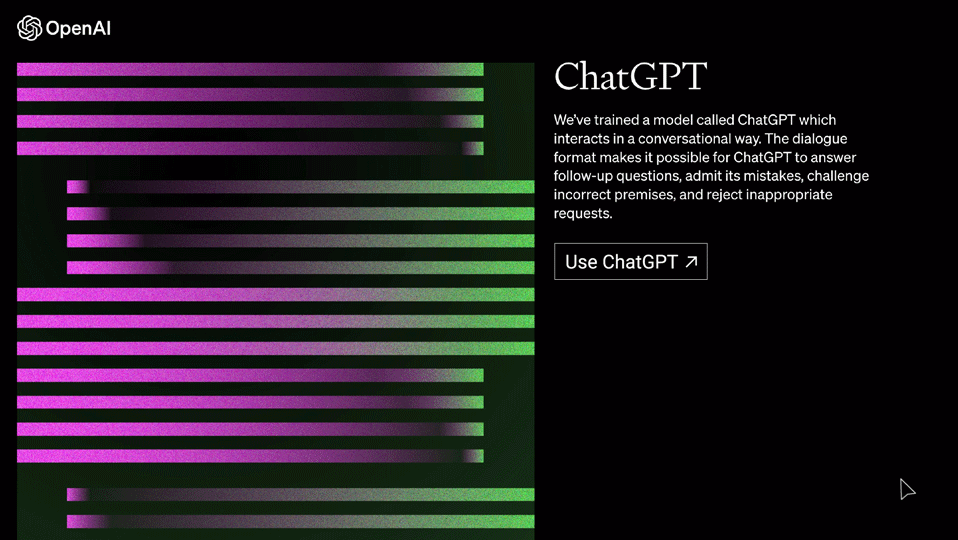 OpenAI

ChatGPT

We've trained a model called ChatGPT which interacts in a conversational way. The dialogue format makes it possible for ChatGPT to answer follow-up questions, admit its mistakes, challenge incorrect premises, and reject inappropriate requests.

Use ChatGPT ↗